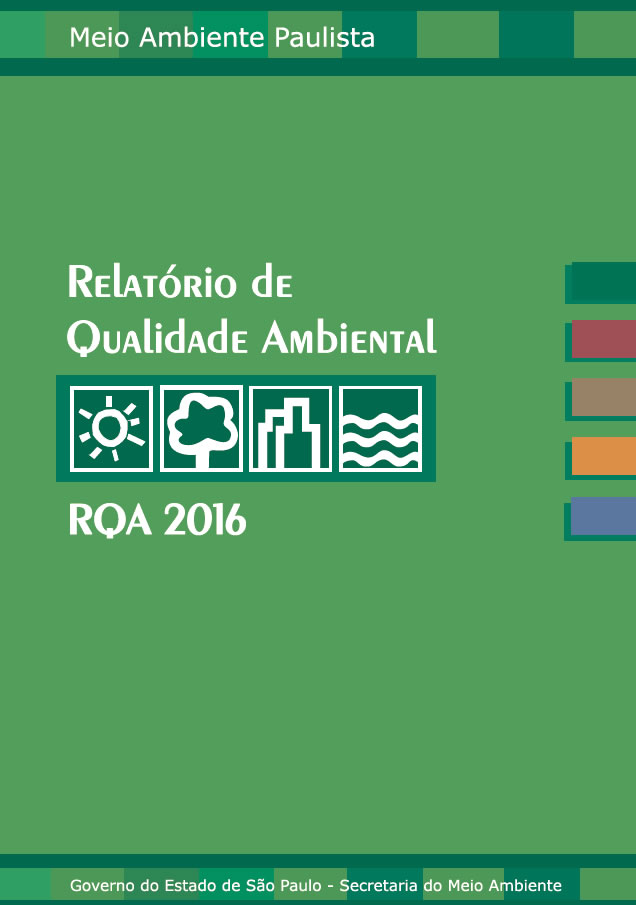 Meio Ambiente Paulista

Relatório de Qualidade Ambiental

RQA 2016

Governo do Estado de São Paulo - Secretaria do Meio Ambiente